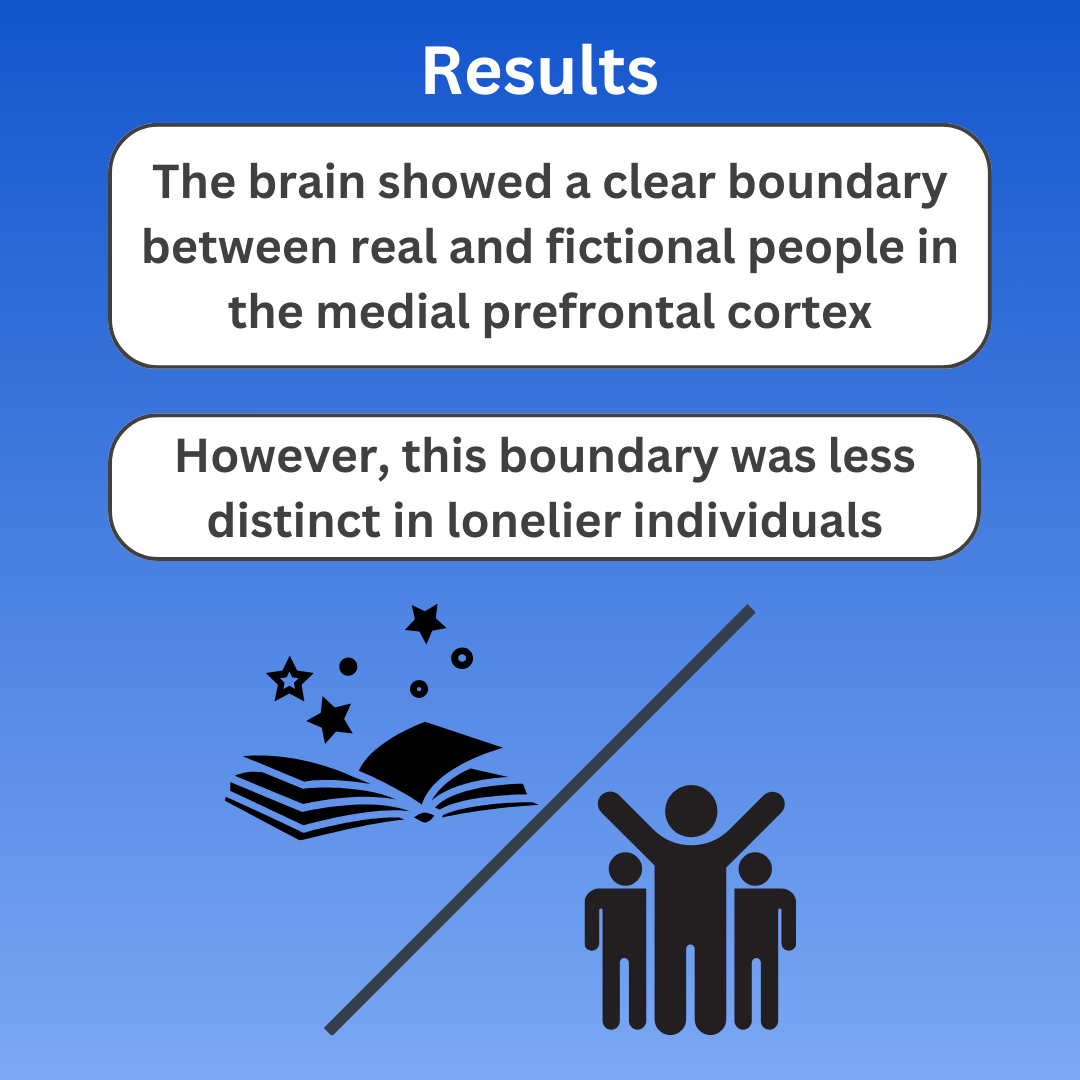 Results

The brain showed a clear boundary between real and fictional people in the medial prefrontal cortex

However, this boundary was less distinct in lonelier individuals